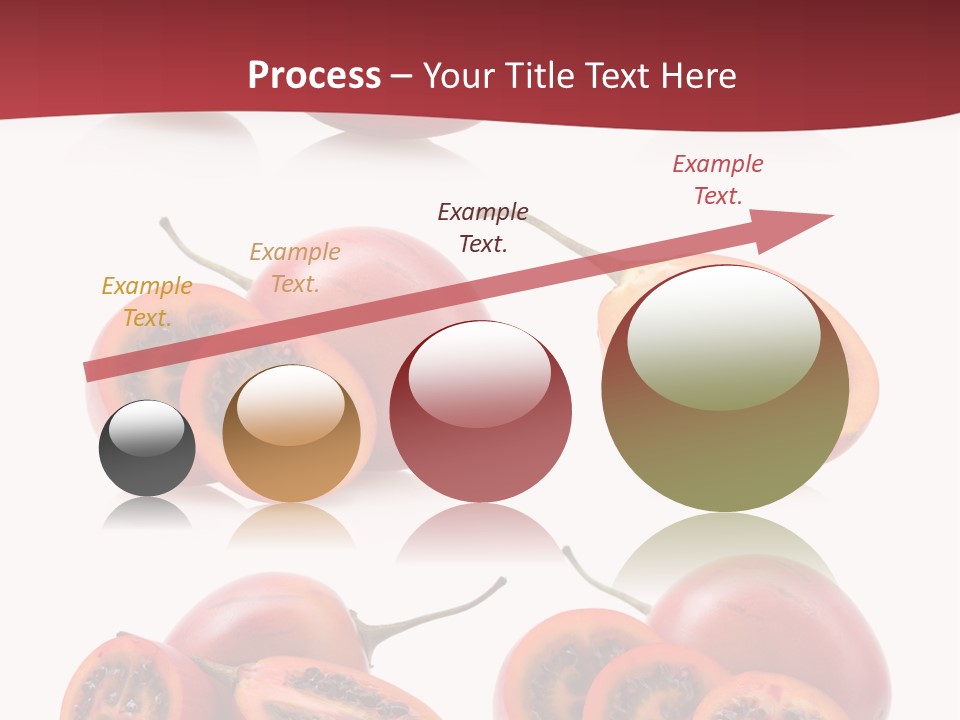 Process – Your Title Text Here

Example Text.

Example Text.

Example Text.

Example Text.